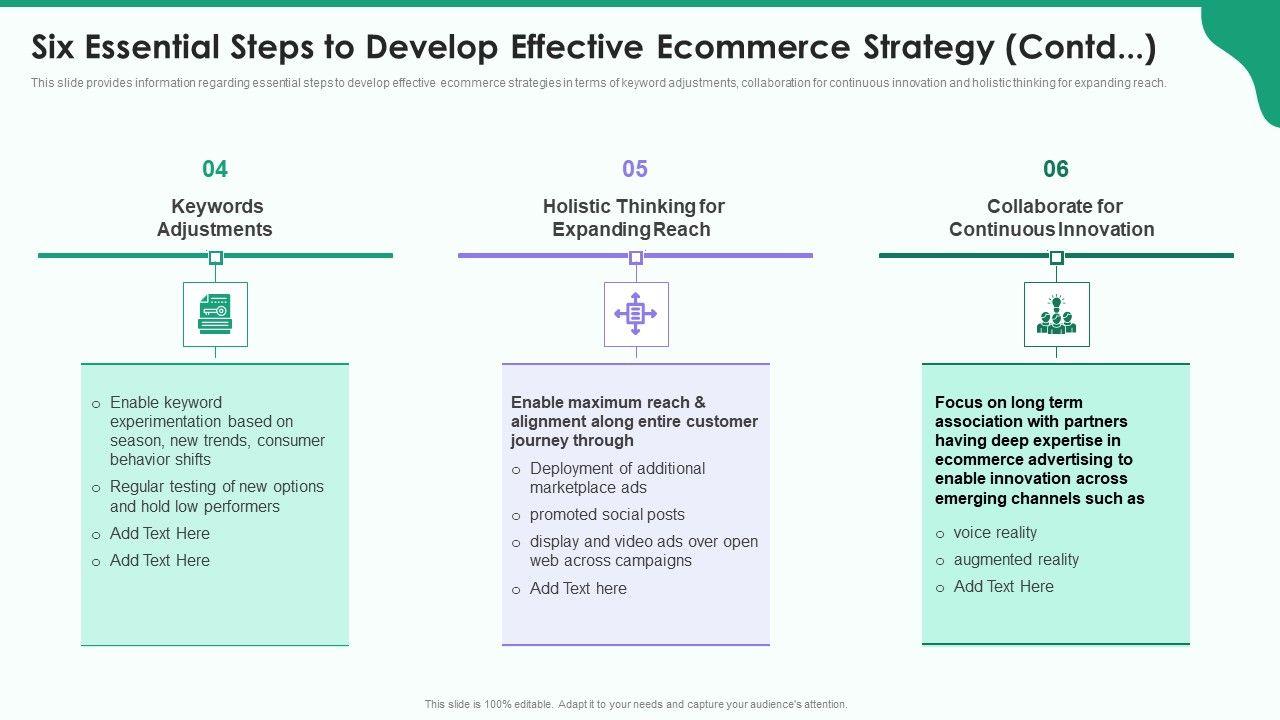 Six Essential Steps to Develop Effective Ecommerce Strategy (Contd...)

This slide provides information regarding essential steps to develop effective ecommerce strategies in terms of keyword adjustments, collaboration for continuous innovation and holistic thinking for expanding reach.

04

Keywords Adjustments

o Enable keyword experimentation based on season, new trends, consumer behavior shifts
o Regular testing of new options and hold low performers
o Add Text Here
o Add Text Here

05

Holistic Thinking for Expanding Reach

Enable maximum reach & alignment along entire customer journey through

o Deployment of additional marketplace ads
o promoted social posts
o display and video ads over open web across campaigns
o Add Text here

06

Collaborate for Continuous Innovation

Focus on long term association with partners having deep expertise in ecommerce advertising to enable innovation across emerging channels such as

o voice reality
o augmented reality
o Add Text Here

This slide is 100% editable. Adapt it to your needs and capture your audience's attention.